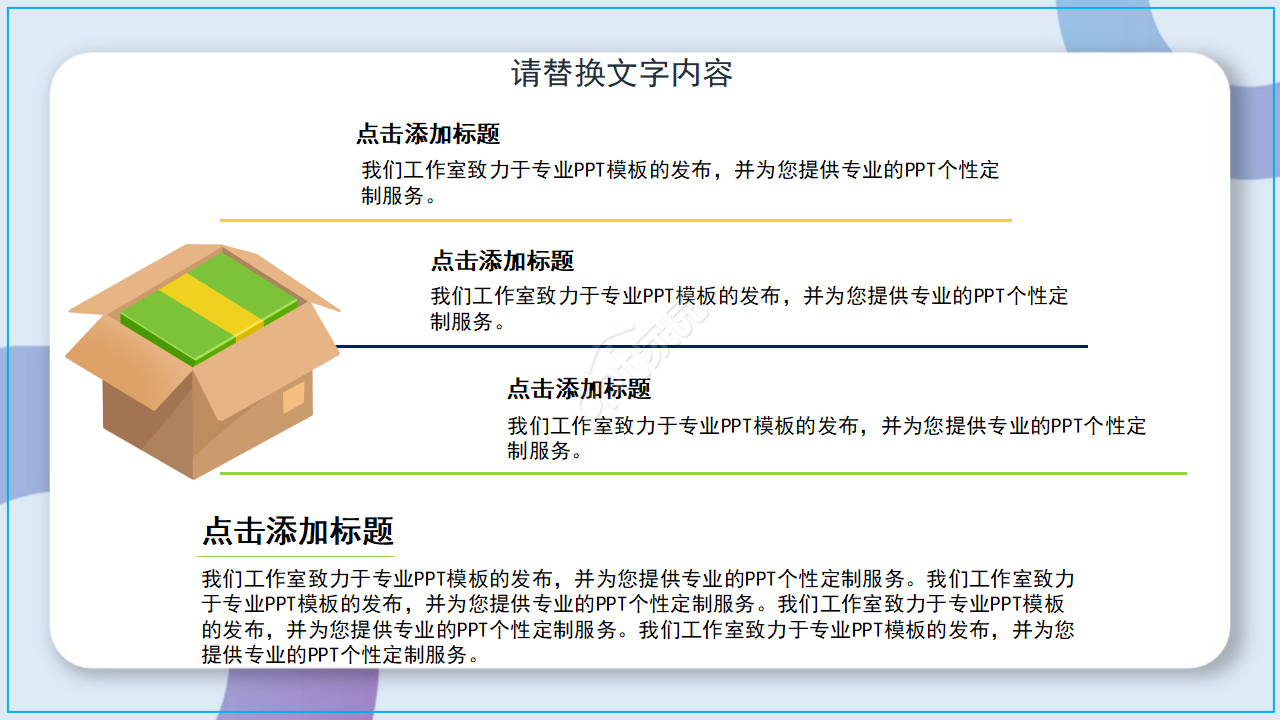 请替换文字内容

点击添加标题

我们工作室致力于专业PPT模板的发布，并为您提供专业的PPT个性定制服务。

点击添加标题

我们工作室致力于专业PPT模板的发布，并为您提供专业的PPT个性定制服务。

点击添加标题

我们工作室致力于专业PPT模板的发布，并为您提供专业的PPT个性定制服务。

点击添加标题

我们工作室致力于专业PPT模板的发布，并为您提供专业的PPT个性定制服务。我们工作室致力于专业PPT模板的发布，并为您提供专业的PPT个性定制服务。我们工作室致力于专业PPT模板的发布，并为您提供专业的PPT个性定制服务。我们工作室致力于专业PPT模板的发布，并为您提供专业的PPT个性定制服务。